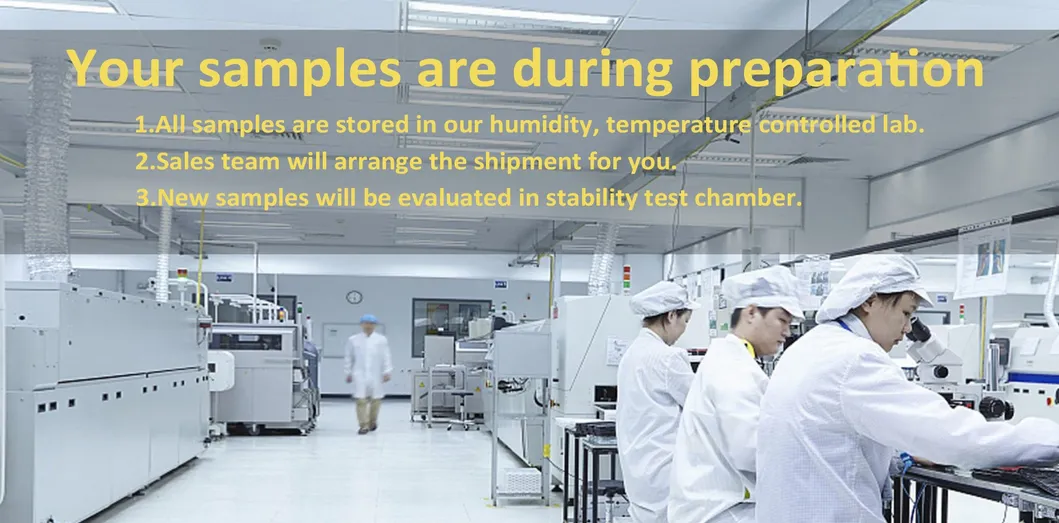 Your samples are during preparation

1.All samples are stored in our humidity, temperature controlled lab.
2.Sales team will arrange the shipment for you.
3.New samples will be evaluated in stability test chamber.